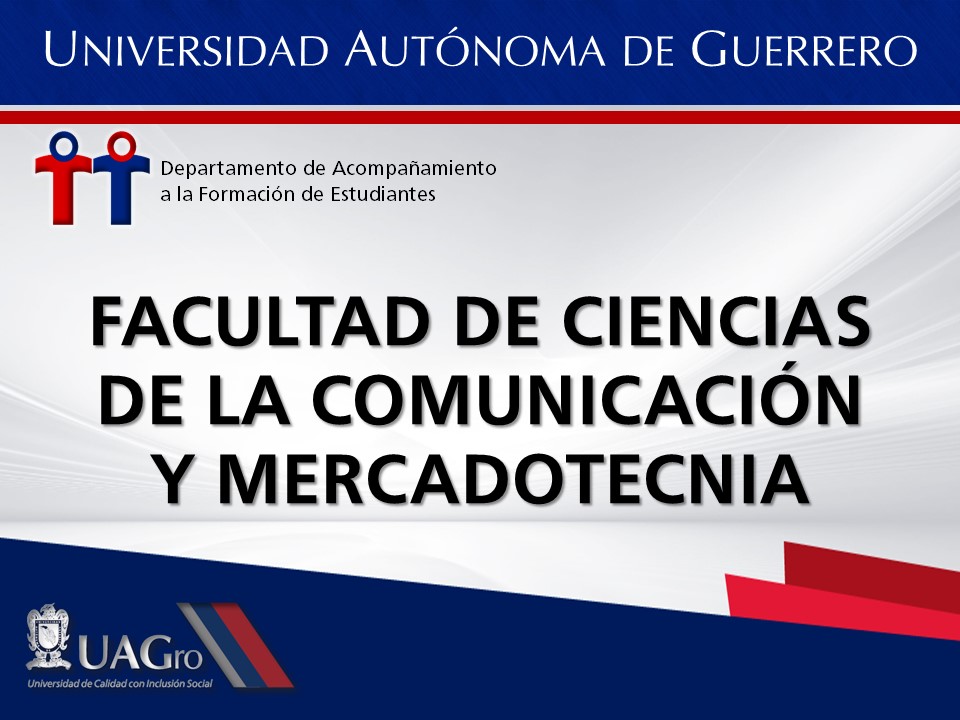 UNIVERSIDAD AUTÓNOMA DE GUERRERO

Departamento de Acompañamiento a la Formación de Estudiantes

FACULTAD DE CIENCIAS DE LA COMUNICACIÓN Y MERCADOTECNIA

UAGro
Universidad de Calidad con Inclusión Social